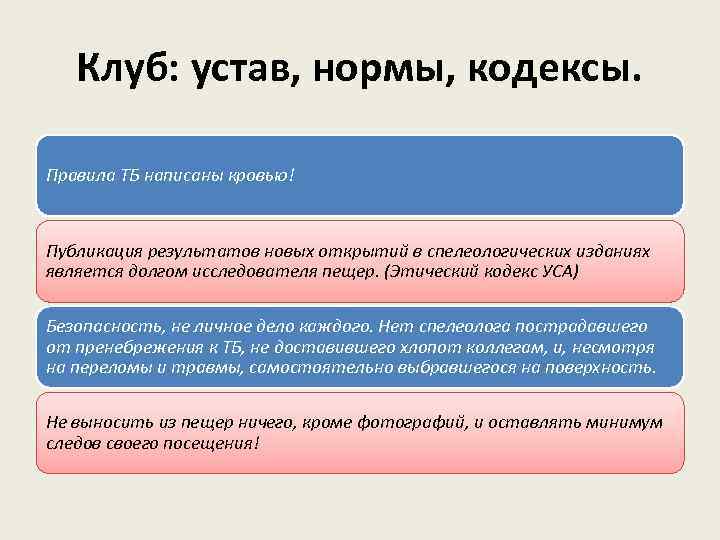 Клуб: устав, нормы, кодексы.

Правила ТБ написаны кровью!

Публикация результатов новых открытий в спелеологических изданиях является долгом исследователя пещер. (Этический кодекс УСА)

Безопасность, не личное дело каждого. Нет спелеолога пострадавшего от пренебрежения к ТБ, не доставившего хлопот коллегам, и, несмотря на переломы и травмы, самостоятельно выбравшегося на поверхность.

Не выносить из пещер ничего, кроме фотографий, и оставлять минимум следов своего посещения!